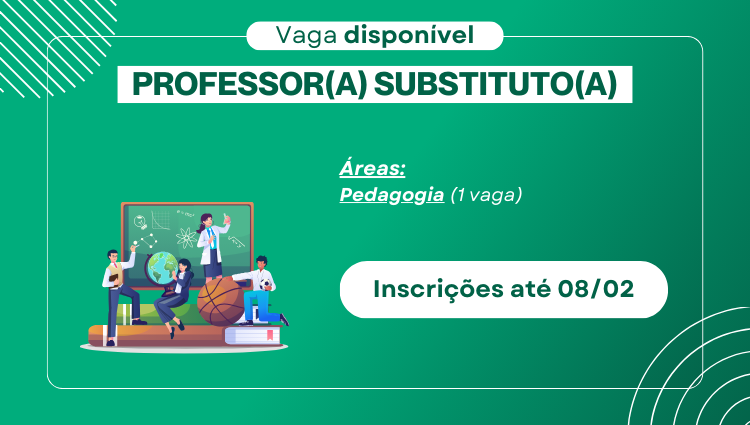 Vaga disponível

PROFESSOR(A) SUBSTITUTO(A)

Áreas:
Pedagogia (1 vaga)

Inscrições até 08/02